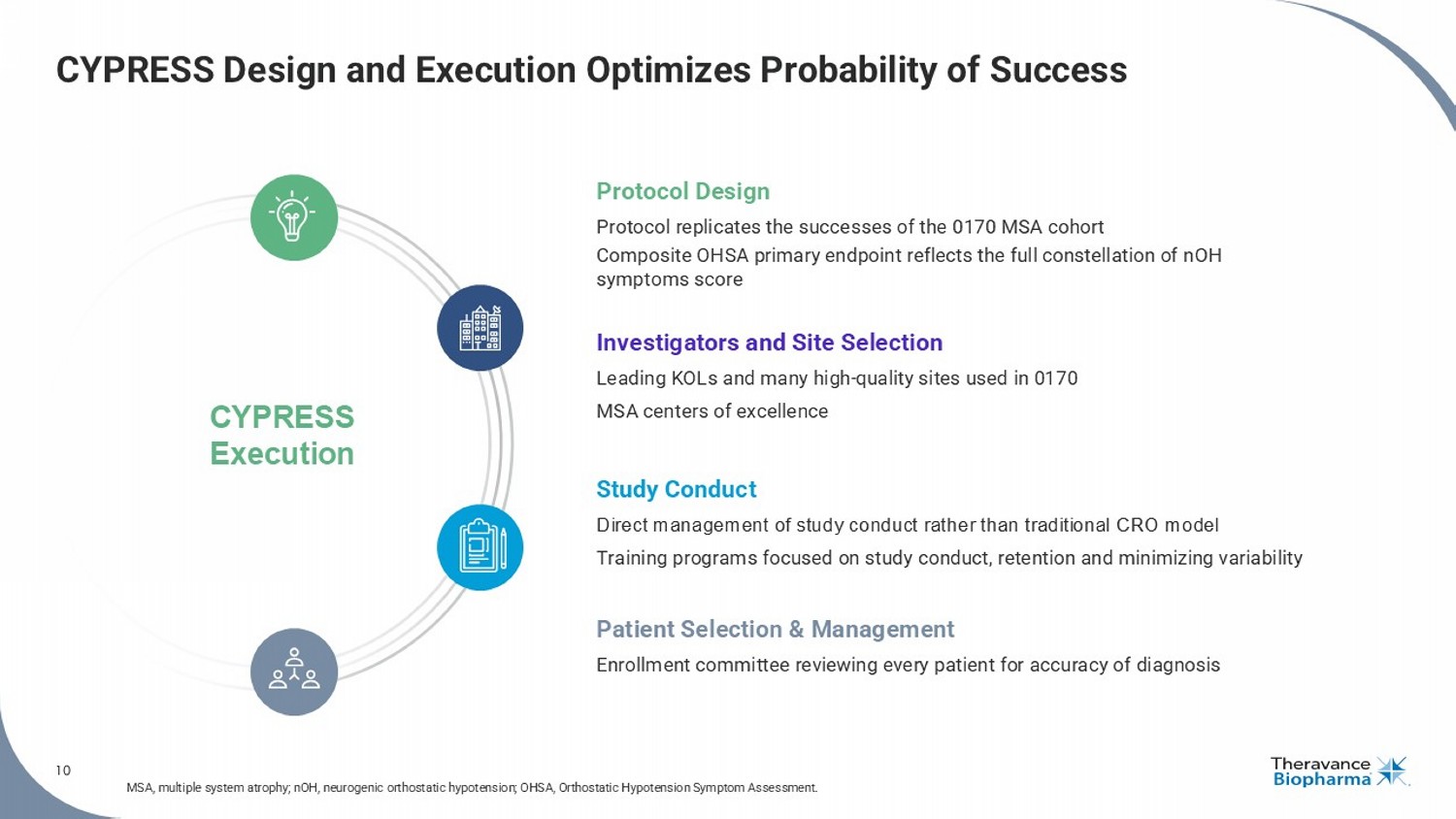 CYPRESS Design and Execution Optimizes Probability of Success

CYPRESS Execution

Protocol Design

Protocol replicates the successes of the 0170 MSA cohort

Composite OHSA primary endpoint reflects the full constellation of nOH symptoms score

Investigators and Site Selection

Leading KOLs and many high-quality sites used in 0170

MSA centers of excellence

Study Conduct

Direct management of study conduct rather than traditional CRO model

Training programs focused on study conduct, retention and minimizing variability

Patient Selection & Management

Enrollment committee reviewing every patient for accuracy of diagnosis

10

MSA, multiple system atrophy; nOH, neurogenic orthostatic hypotension; OHSA, Orthostatic Hypotension Symptom Assessment.

Theravance Biopharma